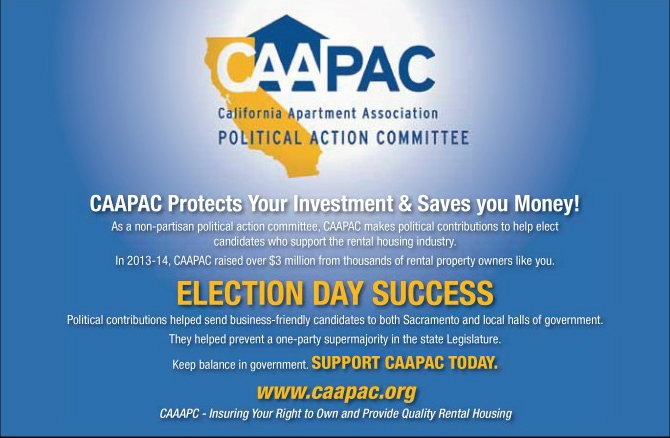 CAAPAC
California Apartment Association
POLITICAL ACTION COMMITTEE

CAAPAC Protects Your Investment & Saves you Money!

As a non-partisan political action committee, CAAPAC makes political contributions to help elect candidates who support the rental housing industry.

In 2013-14, CAAPAC raised over $3 million from thousands of rental property owners like you.

ELECTION DAY SUCCESS

Political contributions helped send business-friendly candidates to both Sacramento and local halls of government.

They helped prevent a one-party supermajority in the state Legislature.

Keep balance in government. SUPPORT CAAPAC TODAY.

www.caapac.org

CAAAPC - Insuring Your Right to Own and Provide Quality Rental Housing